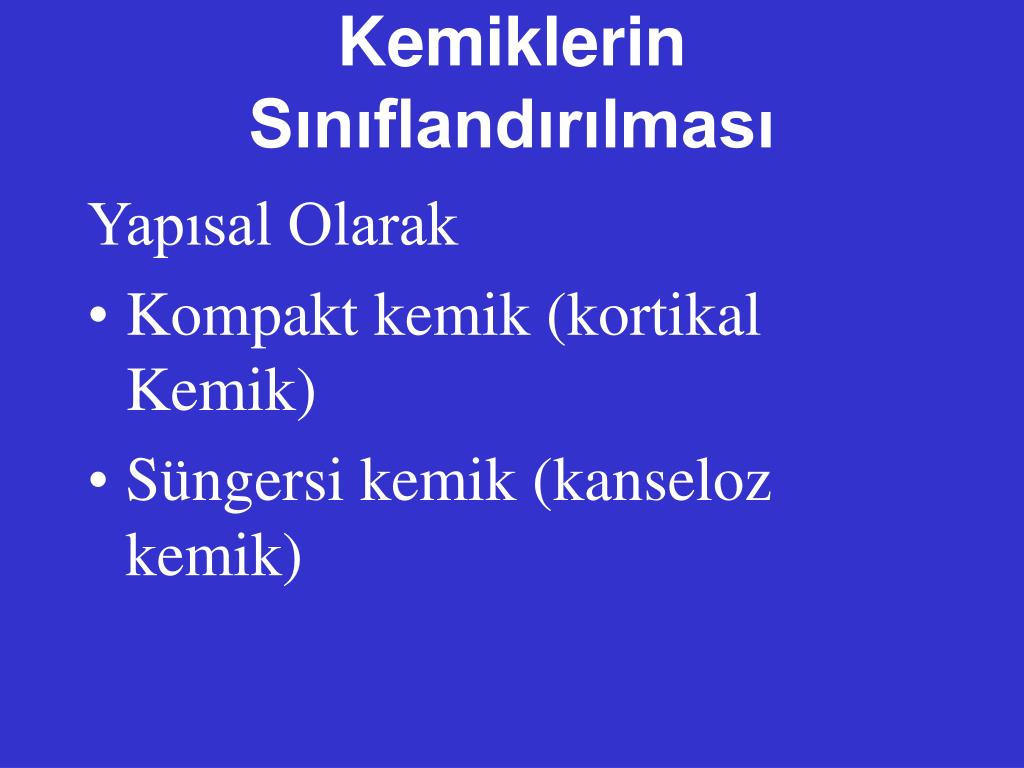 Kemiklerin Sınıflandırılması

Yapısal Olarak

• Kompakt kemik (kortikal Kemik)

• Süngersi kemik (kanseloz kemik)